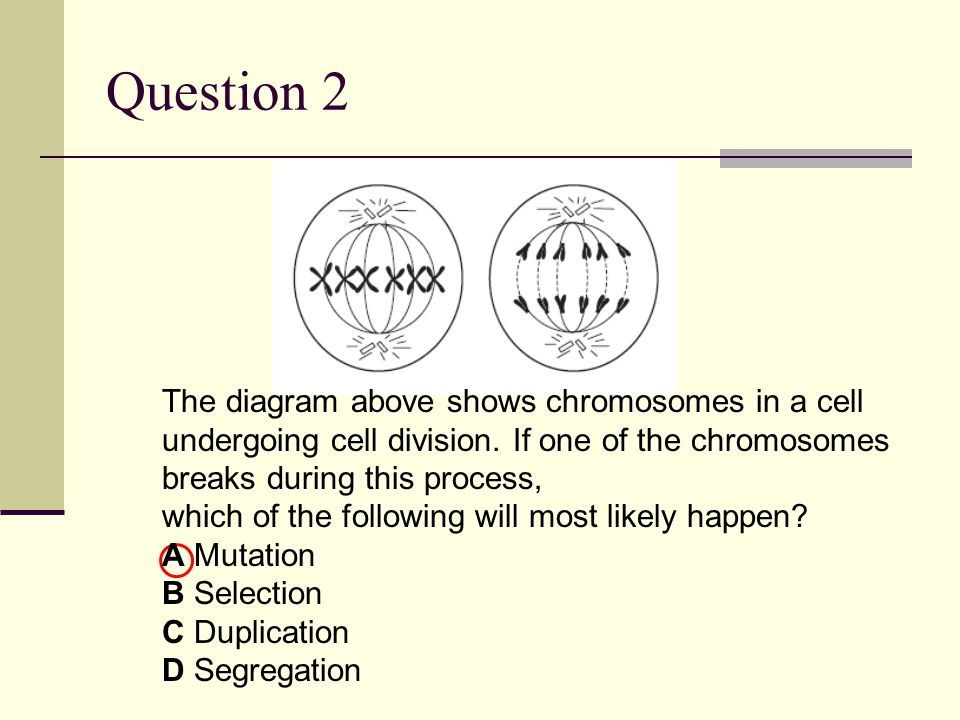 Question 2

The diagram above shows chromosomes in a cell undergoing cell division. If one of the chromosomes breaks during this process,
which of the following will most likely happen?
A Mutation
B Selection
C Duplication
D Segregation